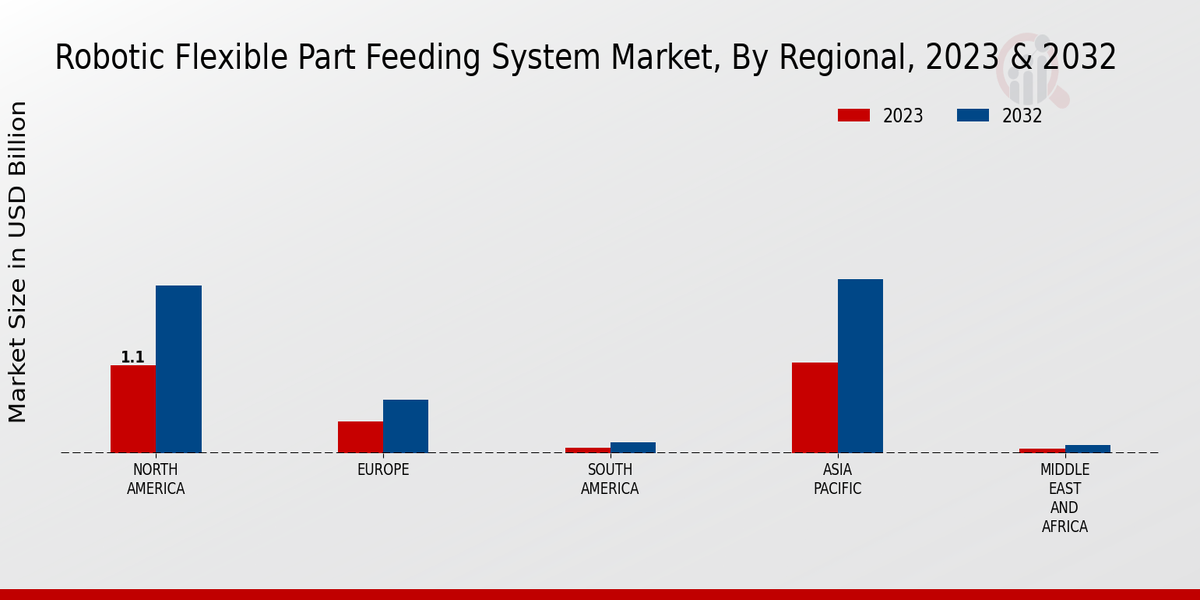 Robotic Flexible Part Feeding System Market, By Regional, 2023 & 2032

2023
2032

Market Size in USD Billion

1.1

NORTH AMERICA

EUROPE

SOUTH AMERICA

ASIA PACIFIC

MIDDLE EAST AND AFRICA